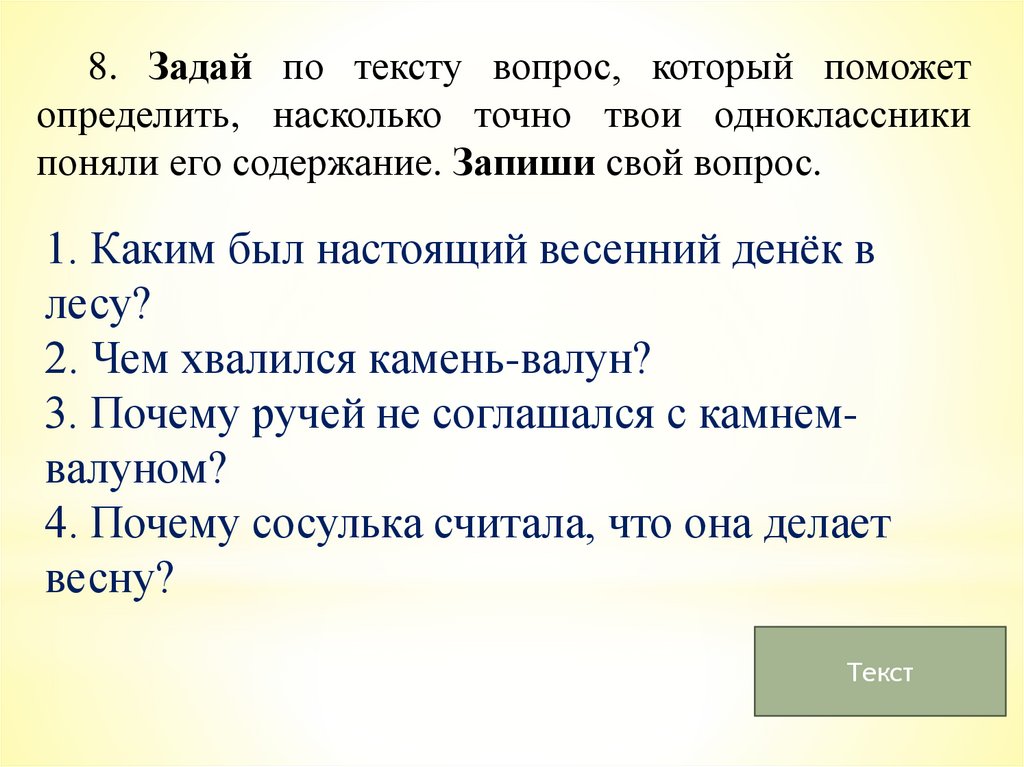 8. Задай по тексту вопрос, который поможет определить, насколько точно твои одноклассники поняли его содержание. Запиши свой вопрос.

1. Каким был настоящий весенний денёк в лесу?
2. Чем хвалился камень-валун?
3. Почему ручей не соглашался с камнем-валуном?
4. Почему сосулька считала, что она делает весну?

Текст